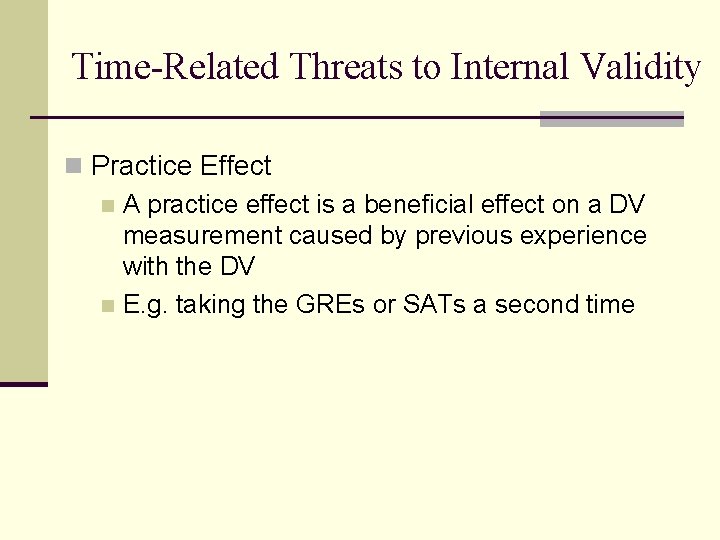 Time-Related Threats to Internal Validity

Practice Effect

A practice effect is a beneficial effect on a DV measurement caused by previous experience with the DV

E.g. taking the GREs or SATs a second time